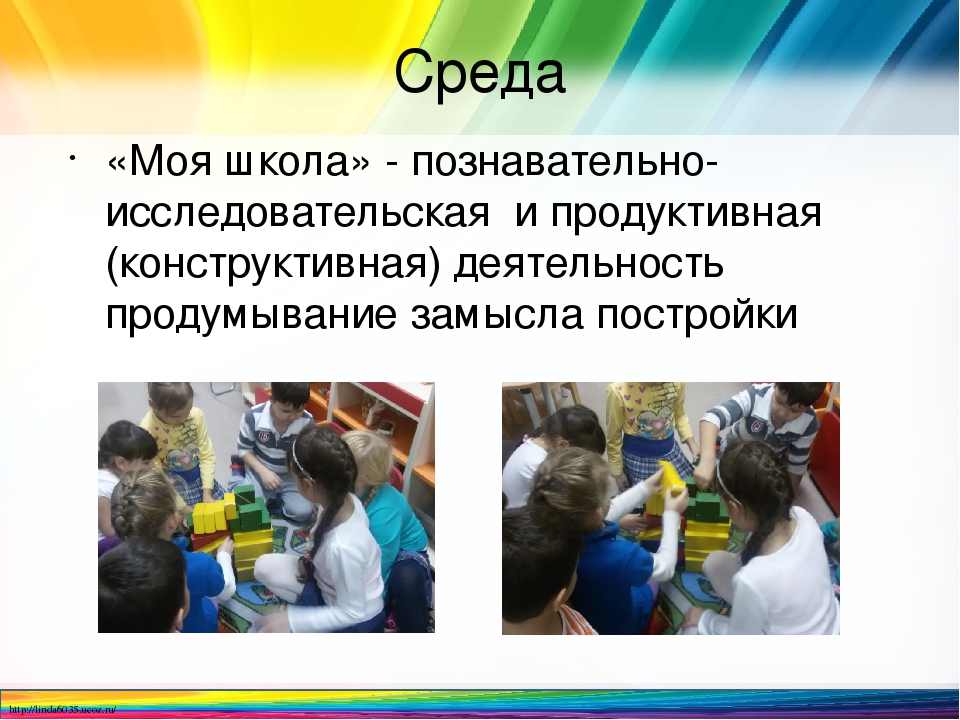 Среда

• «Моя школа» - познавательно-исследовательская и продуктивная (конструктивная) деятельность продумывание замысла постройки

http://linda6035.ucoz.ru/